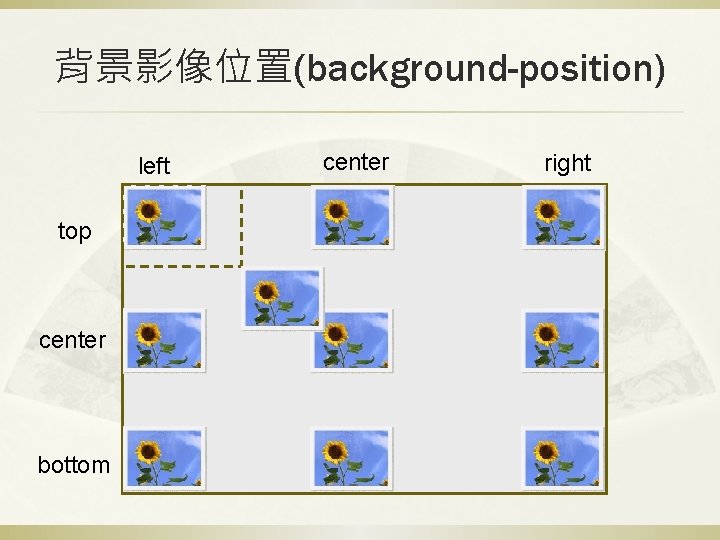 背景影像位置(background-position)

left
center
right

top
center
bottom